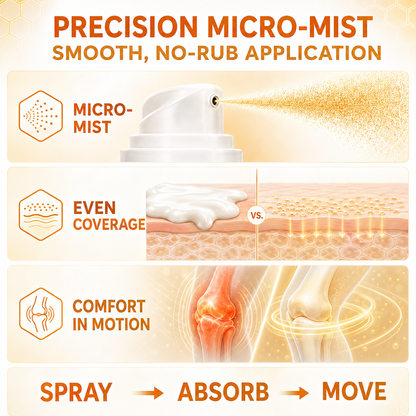 PRECISION MICRO-MIST
SMOOTH, NO-RUB APPLICATION

MICRO-MIST

EVEN COVERAGE

VS.

COMFORT IN MOTION

SPRAY → ABSORB → MOVE